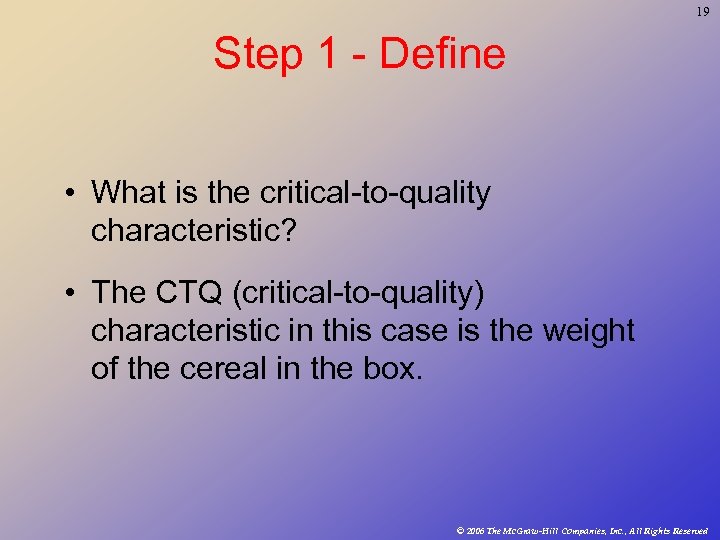 19

Step 1 - Define

• What is the critical-to-quality characteristic?

• The CTQ (critical-to-quality) characteristic in this case is the weight of the cereal in the box.

© 2006 The McGraw-Hill Companies, Inc., All Rights Reserved